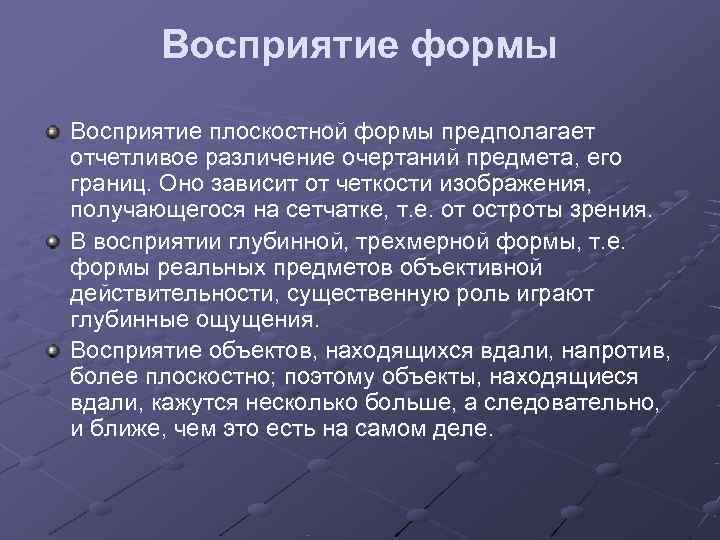 Восприятие формы

Восприятие плоскостной формы предполагает отчетливое различение очертаний предмета, его границ. Оно зависит от четкости изображения, получающегося на сетчатке, т.е. от остроты зрения.

В восприятии глубинной, трехмерной формы, т.е. формы реальных предметов объективной действительности, существенную роль играют глубинные ощущения.

Восприятие объектов, находящихся вдали, напротив, более плоскостно; поэтому объекты, находящиеся вдали, кажутся несколько больше, а следовательно, и ближе, чем это есть на самом деле.